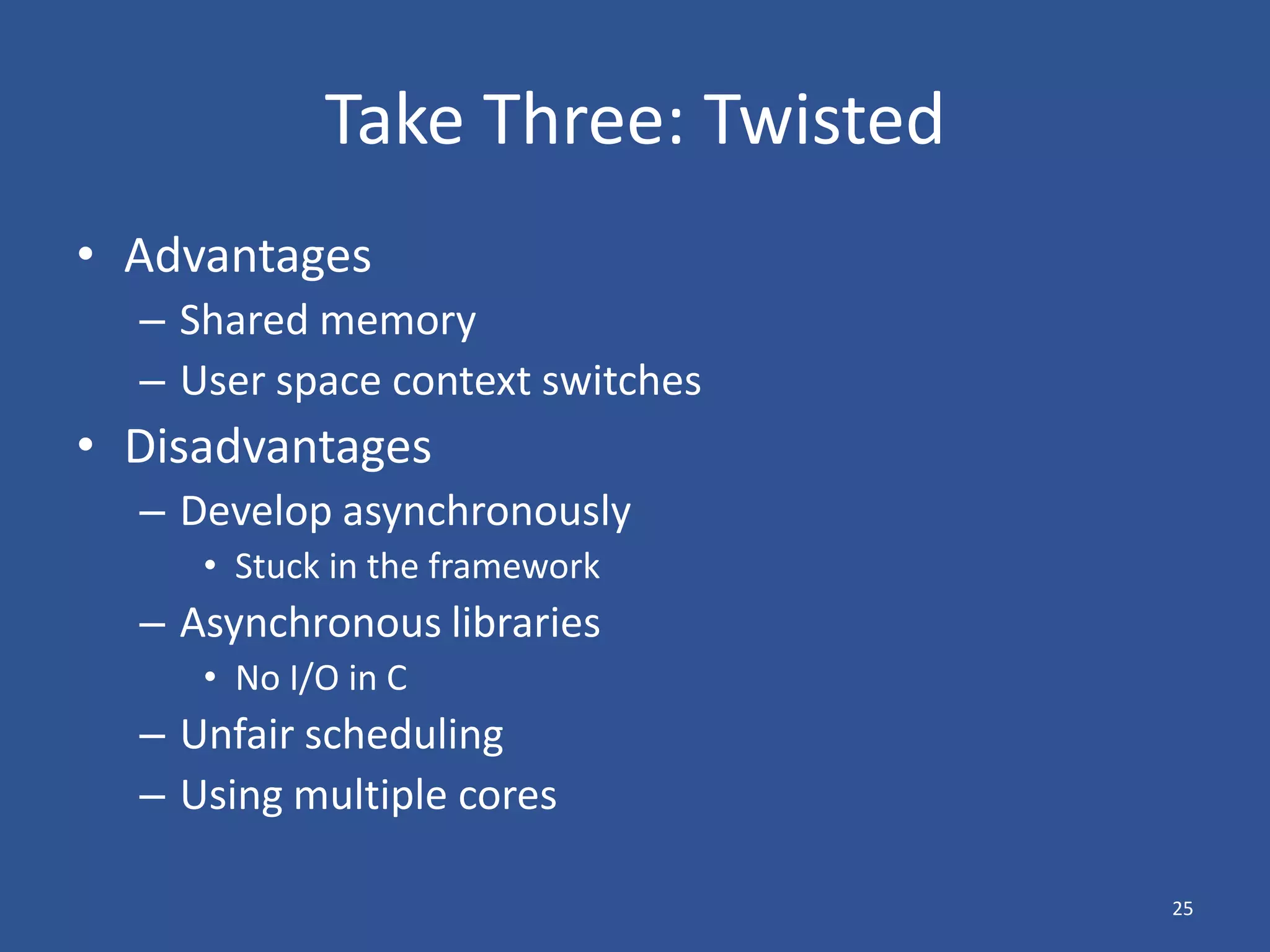 Take Three: Twisted

• Advantages
– Shared memory
– User space context switches
• Disadvantages
– Develop asynchronously
• Stuck in the framework
– Asynchronous libraries
• No I/O in C
– Unfair scheduling
– Using multiple cores

25